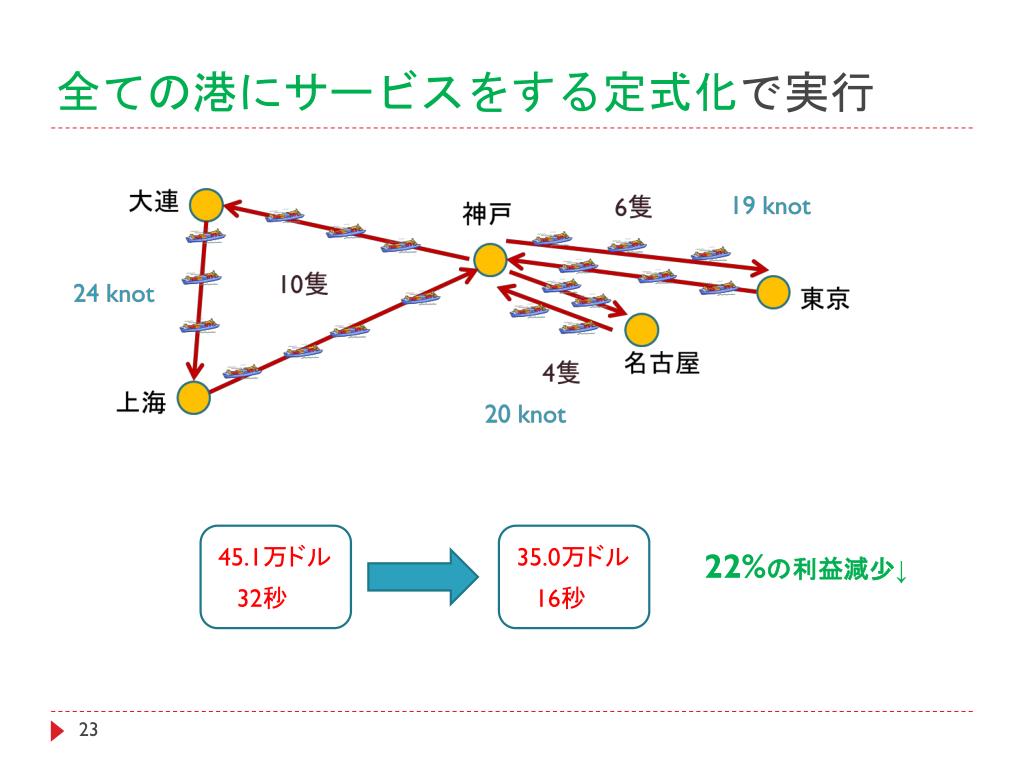 全ての港にサービスをする定式化で実行

大連

神戸

6隻

19 knot

24 knot

10隻

東京

名古屋

4隻

上海

20 knot

45.1万ドル
32秒

35.0万ドル
16秒

22%の利益減少↓

23